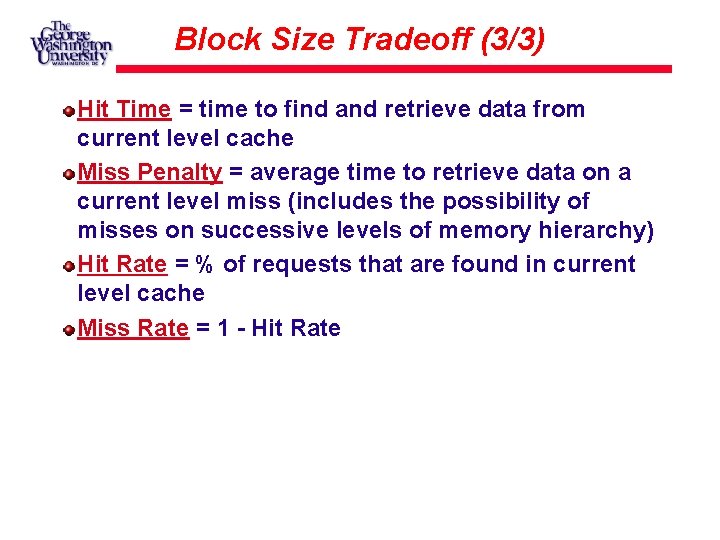 The George Washington University
WASHINGTON DC

Block Size Tradeoff (3/3)

Hit Time = time to find and retrieve data from current level cache

Miss Penalty = average time to retrieve data on a current level miss (includes the possibility of misses on successive levels of memory hierarchy)

Hit Rate = % of requests that are found in current level cache

Miss Rate = 1 - Hit Rate